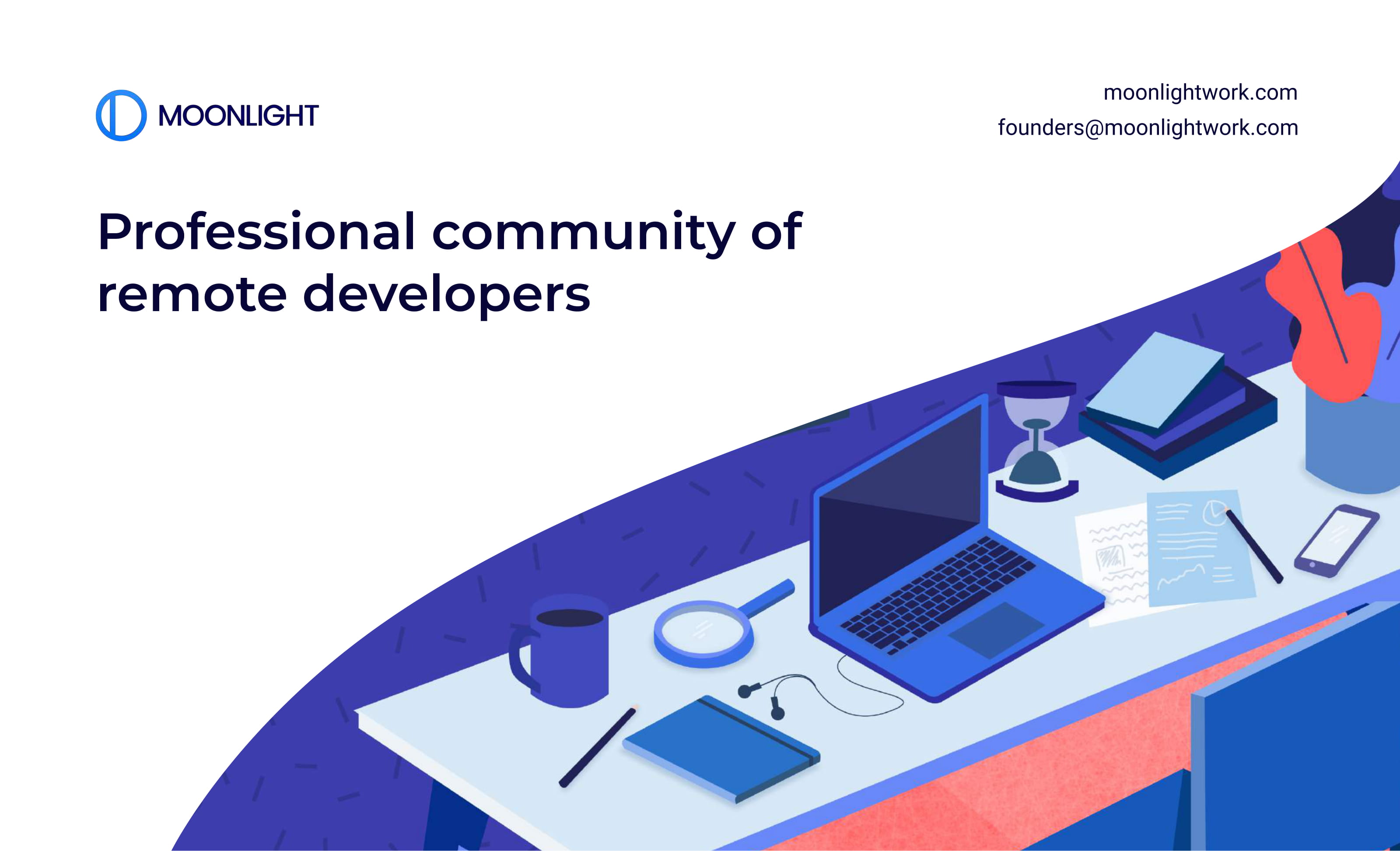 MOONLIGHT

moonlightwork.com
founders@moonlightwork.com

Professional community of remote developers